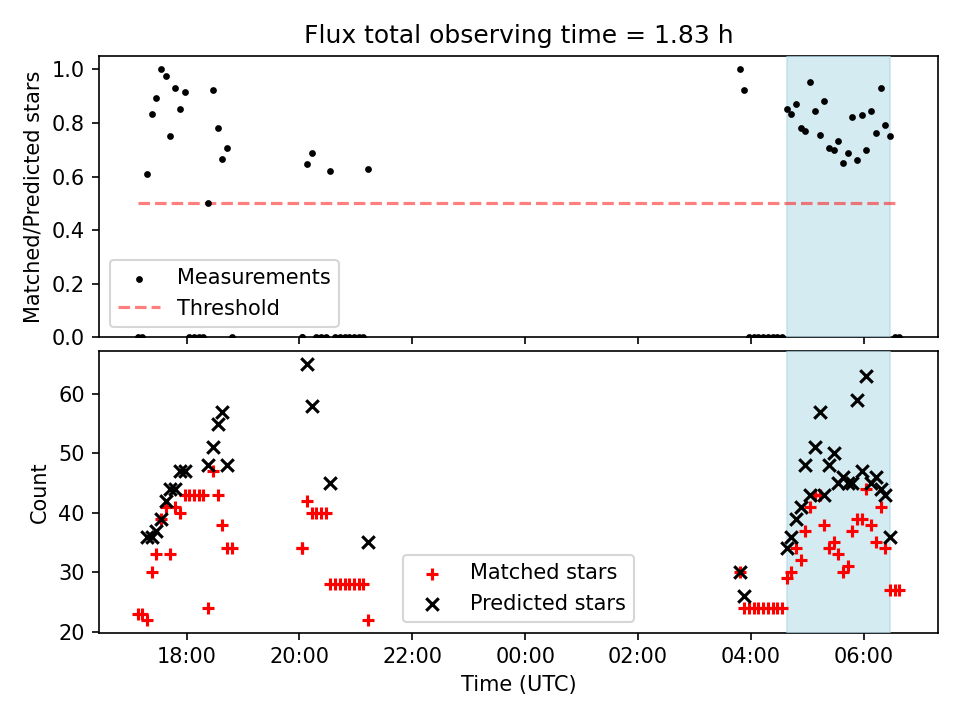 Flux total observing time = 1.83 h

Matched/Predicted stars

1.0
0.8
0.6
0.4
0.2
0.0

Measurements
Threshold

Count

60
50
40
30
20

Matched stars
Predicted stars

18:00
20:00
22:00
00:00
02:00
04:00
06:00

Time (UTC)